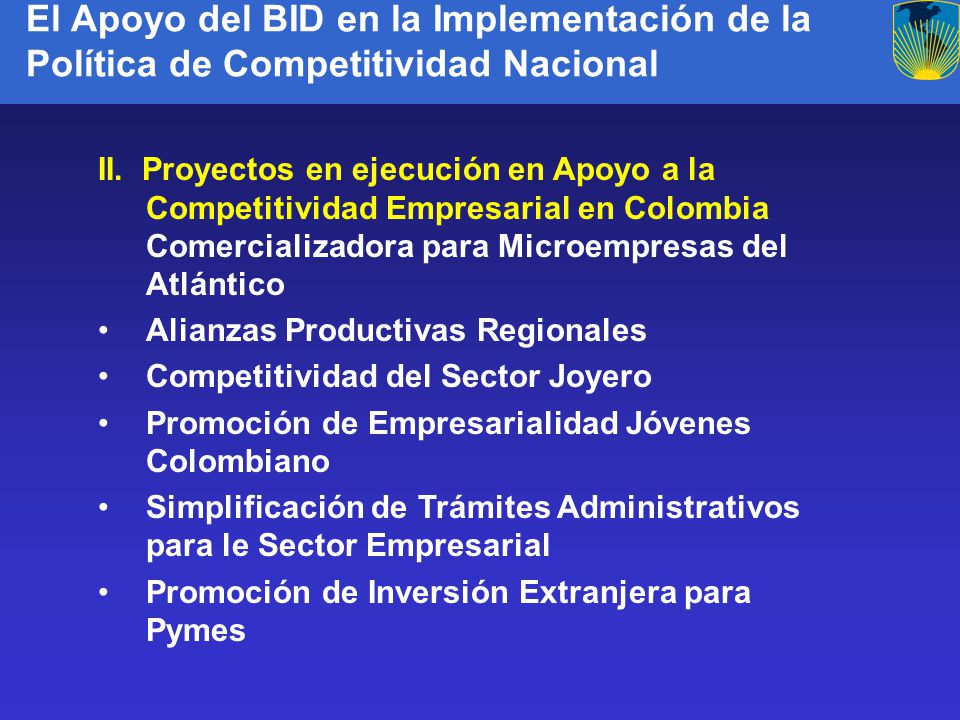 El Apoyo del BID en la Implementación de la Política de Competitividad Nacional

II. Proyectos en ejecución en Apoyo a la Competitividad Empresarial en Colombia
Comercializadora para Microempresas del Atlántico
• Alianzas Productivas Regionales
• Competitividad del Sector Joyero
• Promoción de Empresarialidad Jóvenes Colombiano
• Simplificación de Trámites Administrativos para le Sector Empresarial
• Promoción de Inversión Extranjera para Pymes